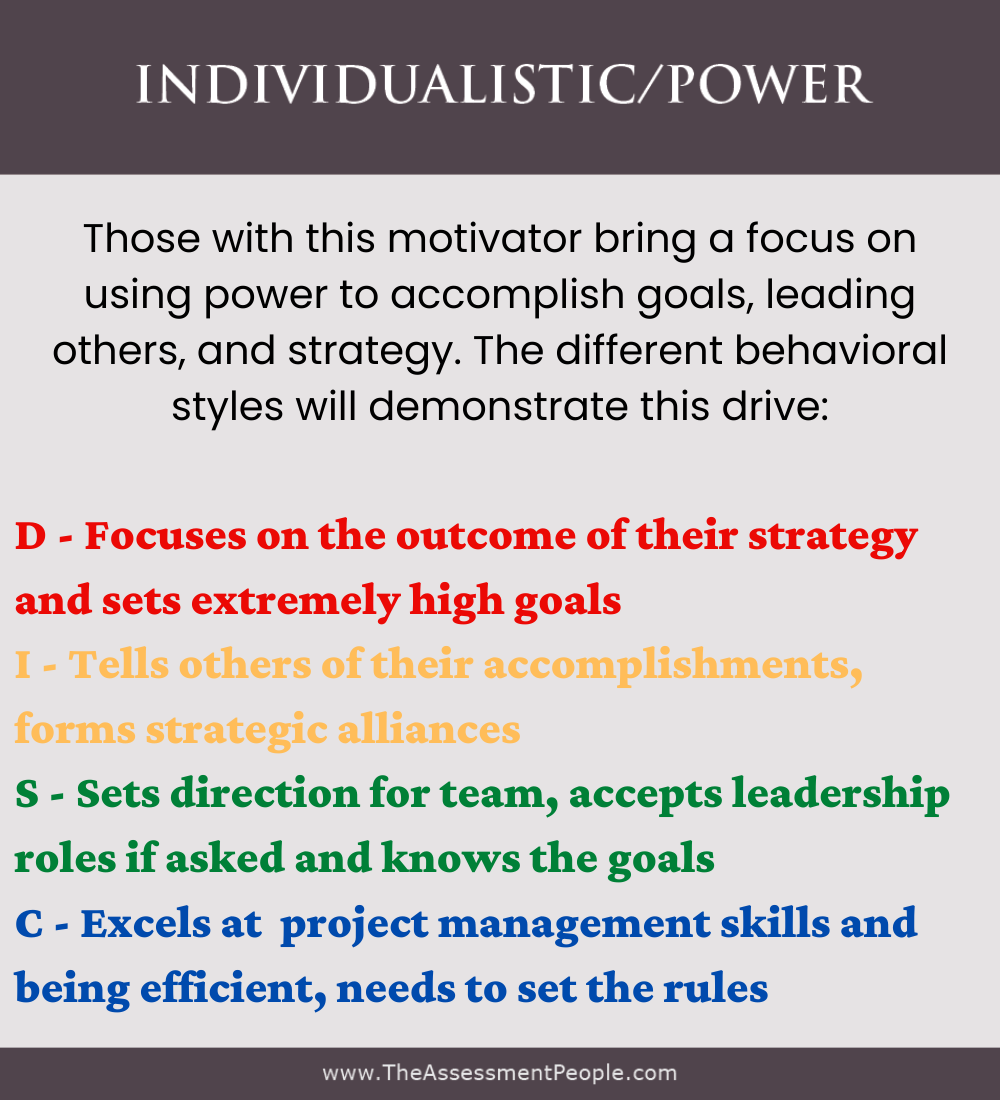 INDIVIDUALISTIC/POWER

Those with this motivator bring a focus on using power to accomplish goals, leading others, and strategy. The different behavioral styles will demonstrate this drive:

D - Focuses on the outcome of their strategy and sets extremely high goals
I - Tells others of their accomplishments, forms strategic alliances
S - Sets direction for team, accepts leadership roles if asked and knows the goals
C - Excels at project management skills and being efficient, needs to set the rules

www.TheAssessmentPeople.com